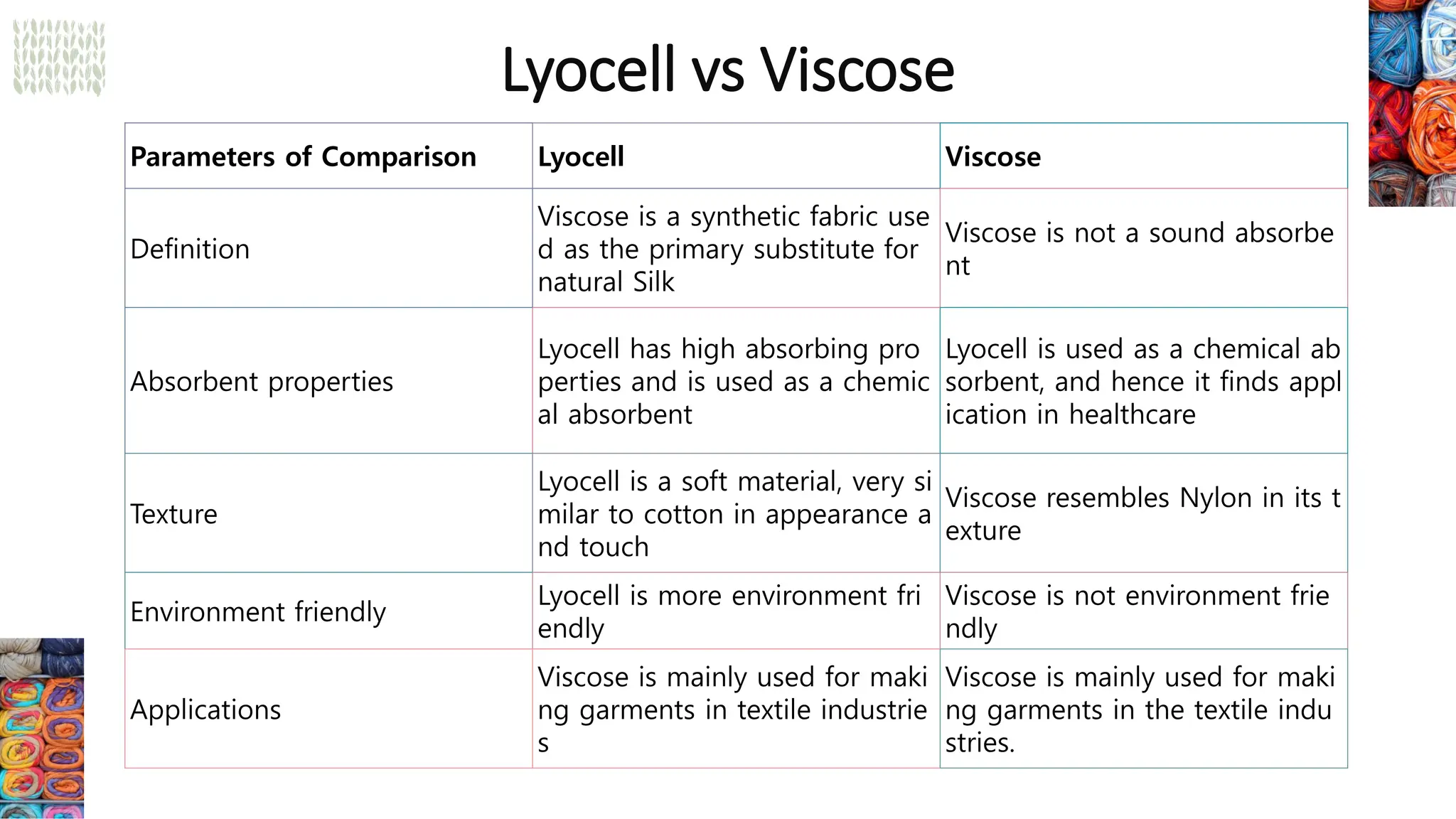 Lyocell vs Viscose

| Parameters of Comparison | Lyocell | Viscose |
|---|---|---|
| Definition | Viscose is a synthetic fabric used as the primary substitute for natural Silk | Viscose is not a sound absorbent |
| Absorbent properties | Lyocell has high absorbing properties and is used as a chemical absorbent | Lyocell is used as a chemical absorbent, and hence it finds application in healthcare |
| Texture | Lyocell is a soft material, very similar to cotton in appearance and touch | Viscose resembles Nylon in its texture |
| Environment friendly | Lyocell is more environment friendly | Viscose is not environment friendly |
| Applications | Viscose is mainly used for making garments in textile industries | Viscose is mainly used for making garments in the textile industries. |